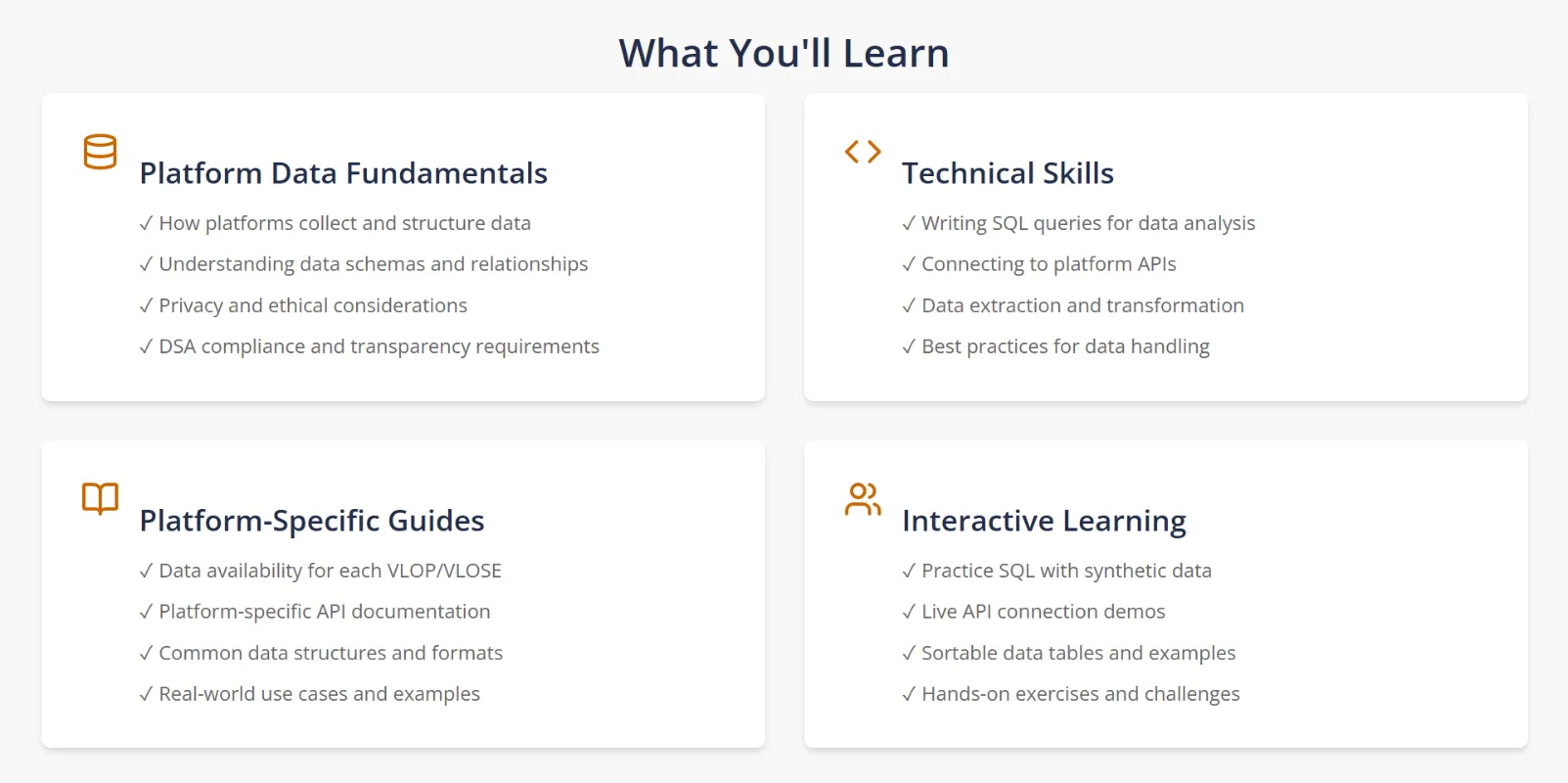 What You'll Learn

Platform Data Fundamentals

✓ How platforms collect and structure data

✓ Understanding data schemas and relationships

✓ Privacy and ethical considerations

✓ DSA compliance and transparency requirements

Technical Skills

✓ Writing SQL queries for data analysis

✓ Connecting to platform APIs

✓ Data extraction and transformation

✓ Best practices for data handling

Platform-Specific Guides

✓ Data availability for each VLOP/VLOSE

✓ Platform-specific API documentation

✓ Common data structures and formats

✓ Real-world use cases and examples

Interactive Learning

✓ Practice SQL with synthetic data

✓ Live API connection demos

✓ Sortable data tables and examples

✓ Hands-on exercises and challenges